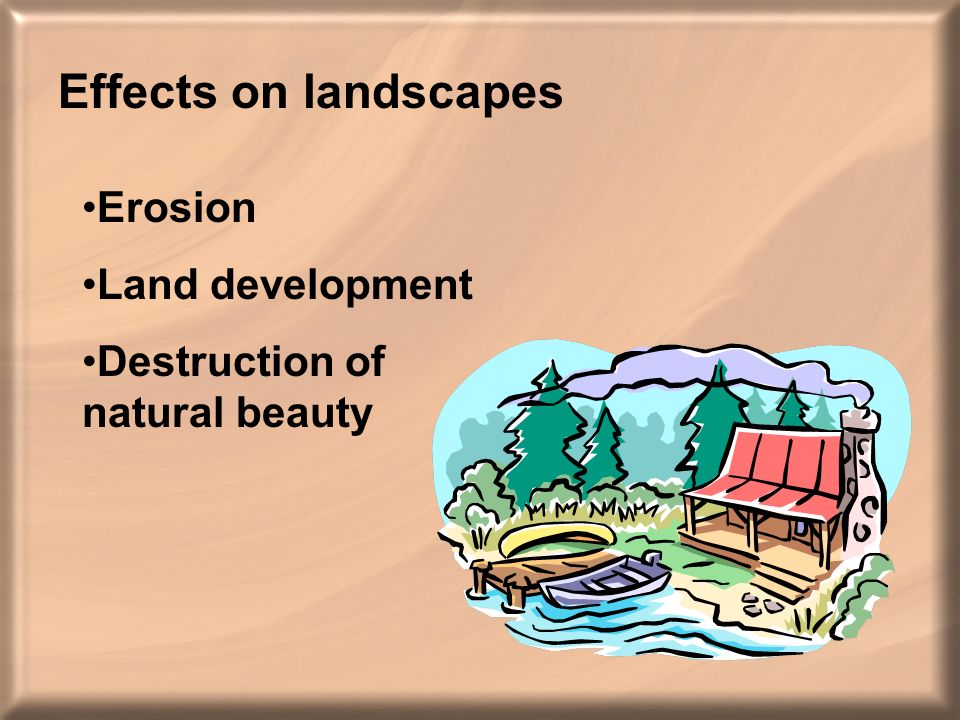 Effects on landscapes

•Erosion

•Land development

•Destruction of natural beauty